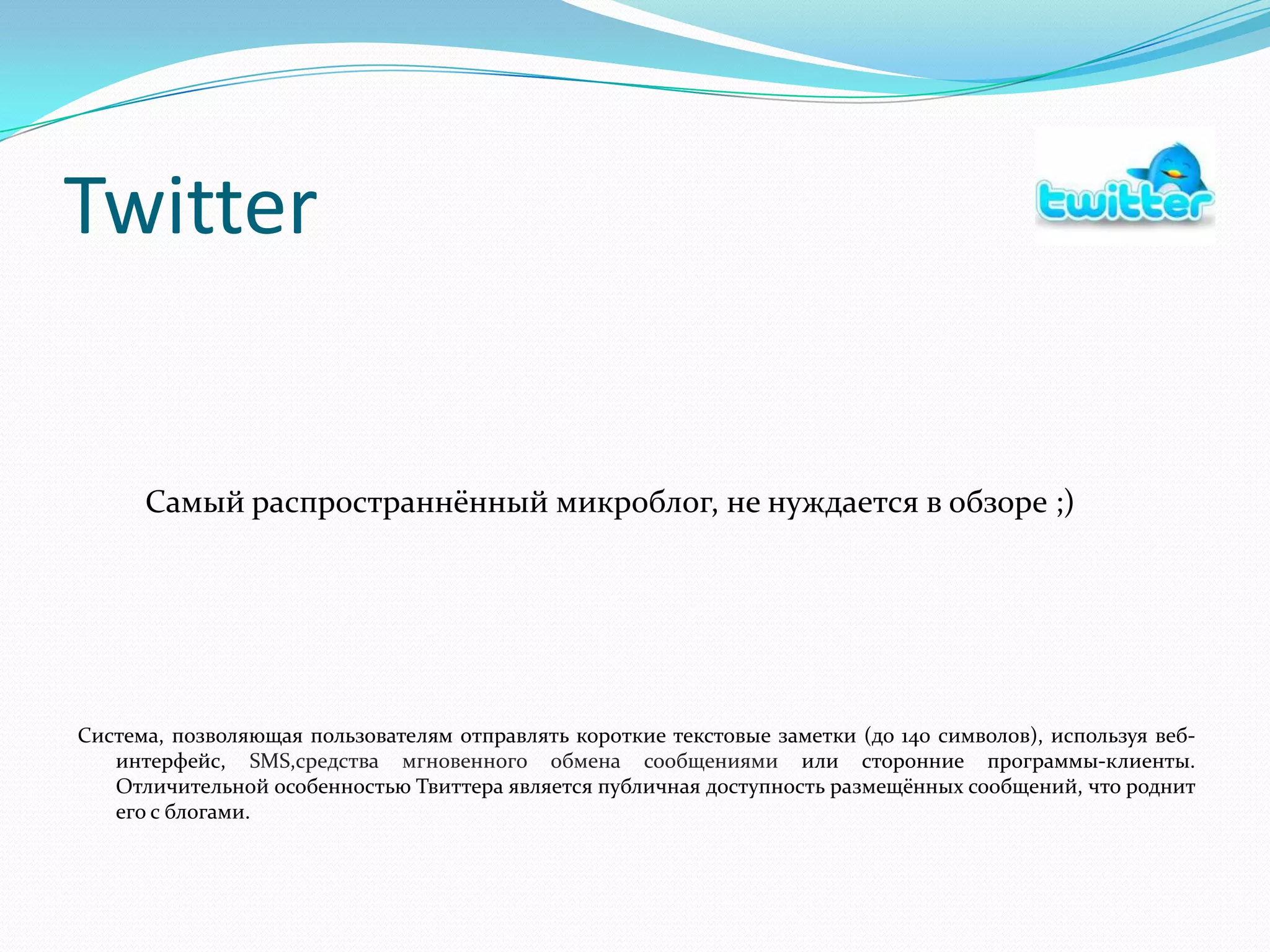 Twitter

twitter

Самый распространнённый микроблог, не нуждается в обзоре ;)

Система, позволяющая пользователям отправлять короткие текстовые заметки (до 140 символов), используя веб-интерфейс, SMS,средства мгновенного обмена сообщениями или сторонние программы-клиенты. Отличительной особенностью Твиттера является публичная доступность размещённых сообщений, что роднит его с блогами.